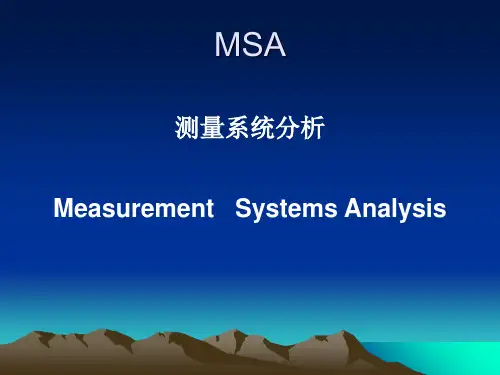 MSA

测量系统分析

Measurement Systems Analysis